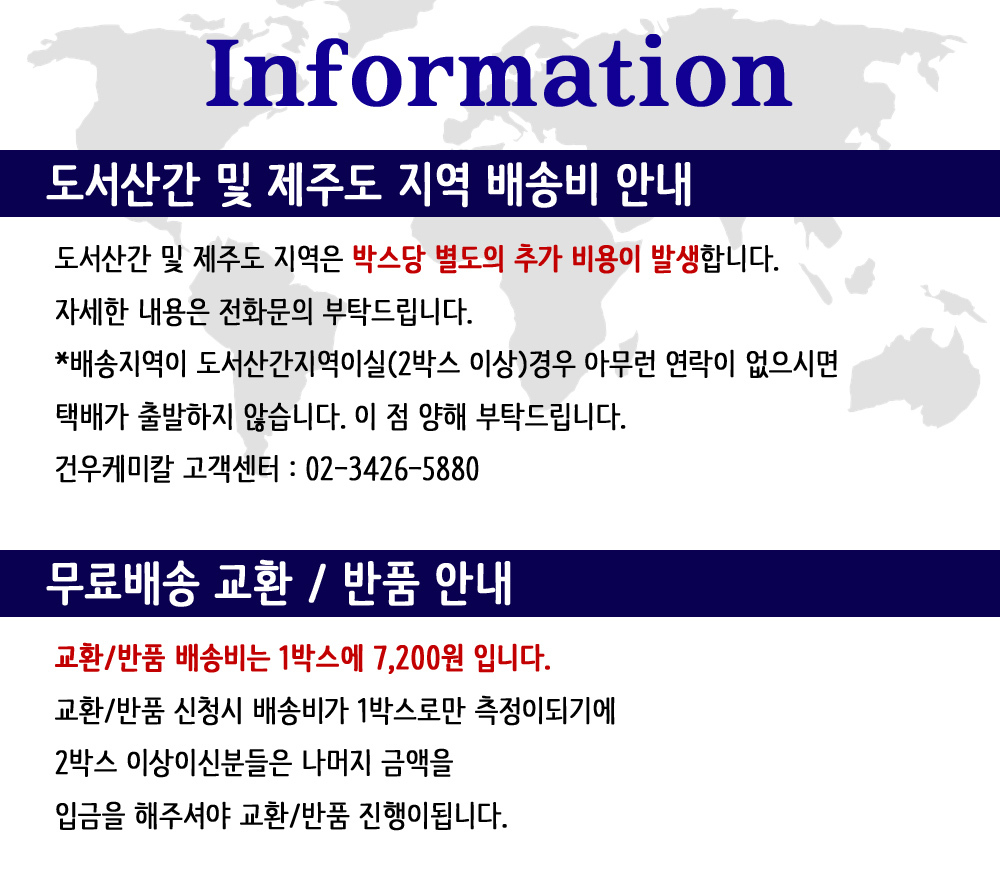 Information

도서산간 및 제주도 지역 배송비 안내

도서산간 및 제주도 지역은 박스당 별도의 추가 비용이 발생합니다.

자세한 내용은 전화문의 부탁드립니다.

*배송지역이 도서산간지역이실(2박스 이상)경우 아무런 연락이 없으시면

택배가 출발하지 않습니다. 이 점 양해 부탁드립니다.

건우케미칼 고객센터 : 02-3426-5880

무료배송 교환 / 반품 안내

교환/반품 배송비는 1박스에 7,200원 입니다.

교환/반품 신청시 배송비가 1박스로만 측정이되기에

2박스 이상이신분들은 나머지 금액을

입금을 해주셔야 교환/반품 진행이됩니다.